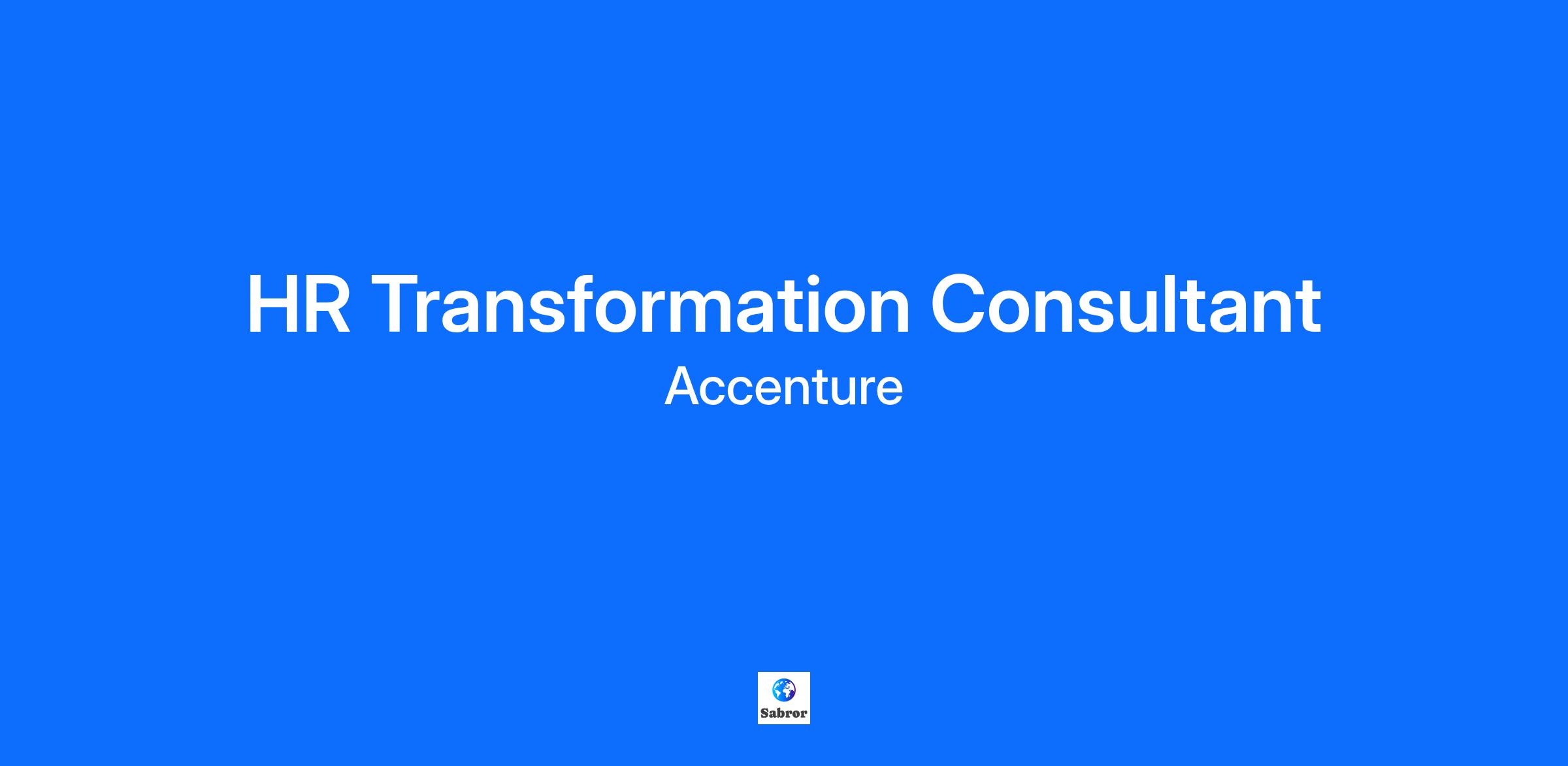 HR Transformation Consultant

Accenture

Sabror